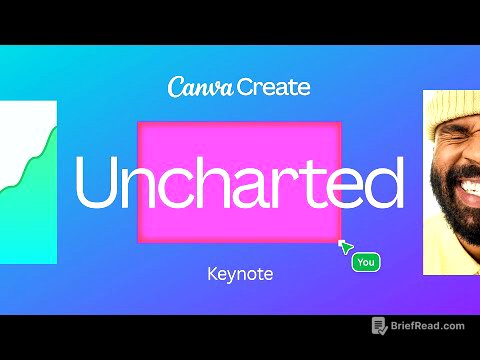 Canva Create

Uncharted

You

Keynote

BriefRead.com